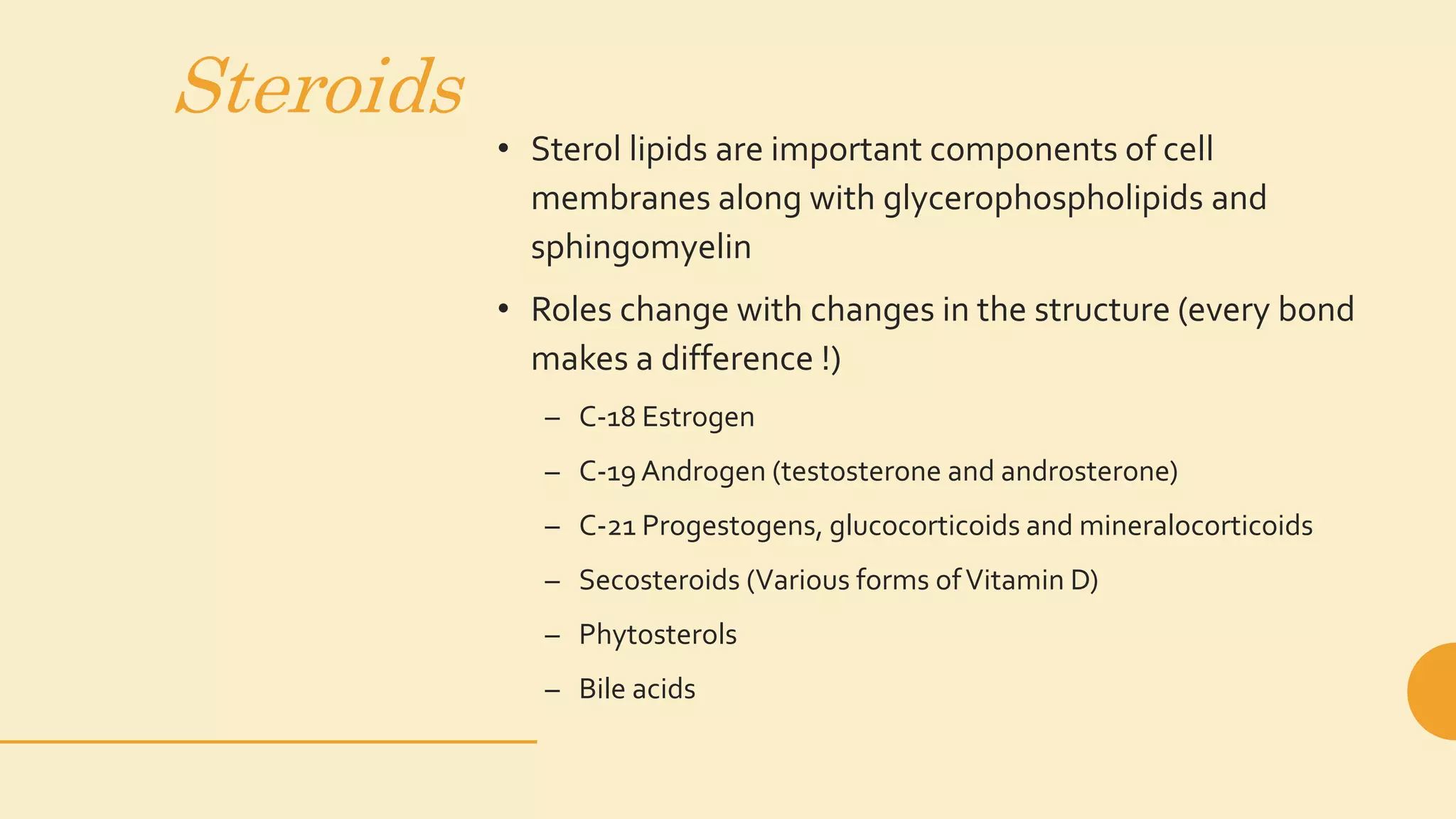 Steroids

• Sterol lipids are important components of cell membranes along with glycerophospholipids and sphingomyelin

• Roles change with changes in the structure (every bond makes a difference !)

– C-18 Estrogen

– C-19 Androgen (testosterone and androsterone)

– C-21 Progestogens, glucocorticoids and mineralocorticoids

– Secosteroids (Various forms of Vitamin D)

– Phytosterols

– Bile acids